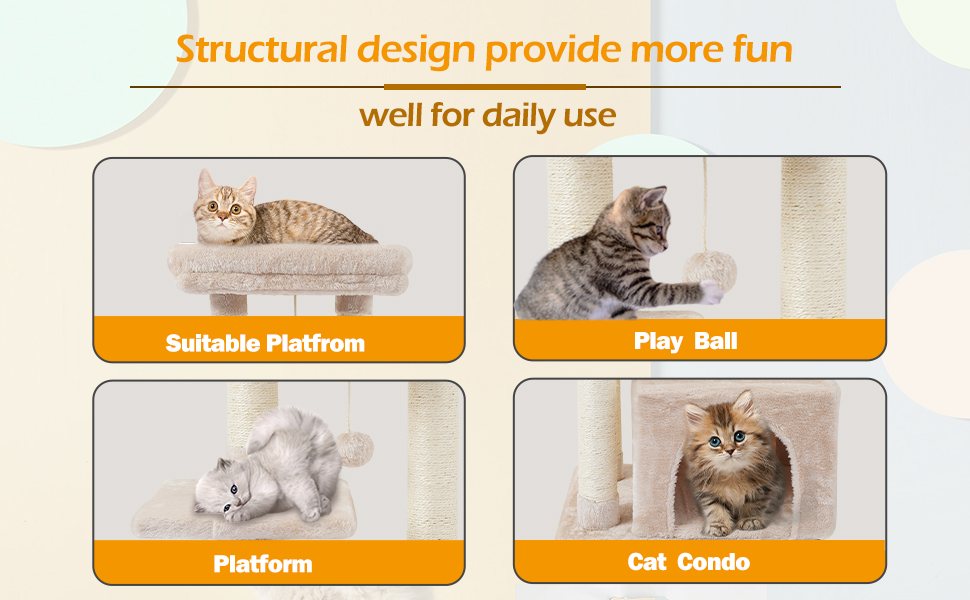 Structural design provide more fun

well for daily use

Suitable Platfrom

Play Ball

Platform

Cat Condo